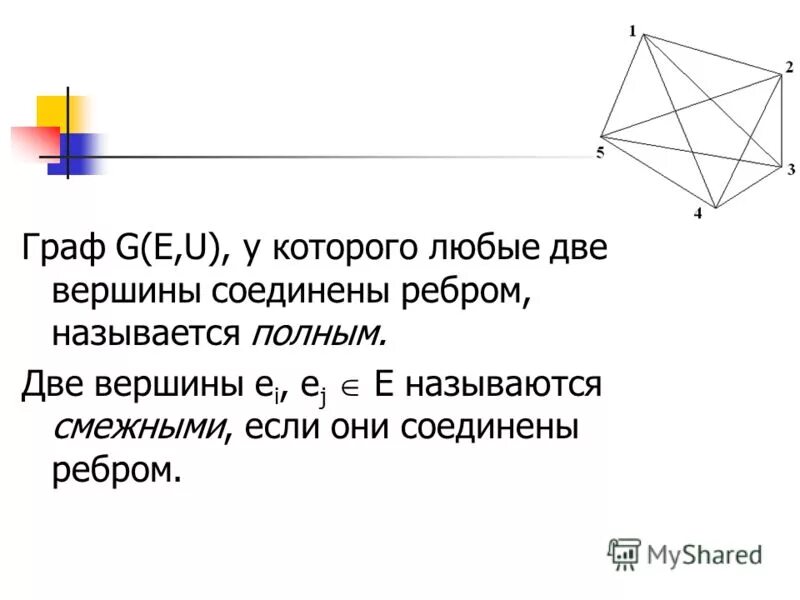 1
2
5
3
4

Граф G(E,U), у которого любые две вершины соединены ребром, называется полным.

Две вершины $e_i$, $e_j \in E$ называются смежными, если они соединены ребром.

MyShared